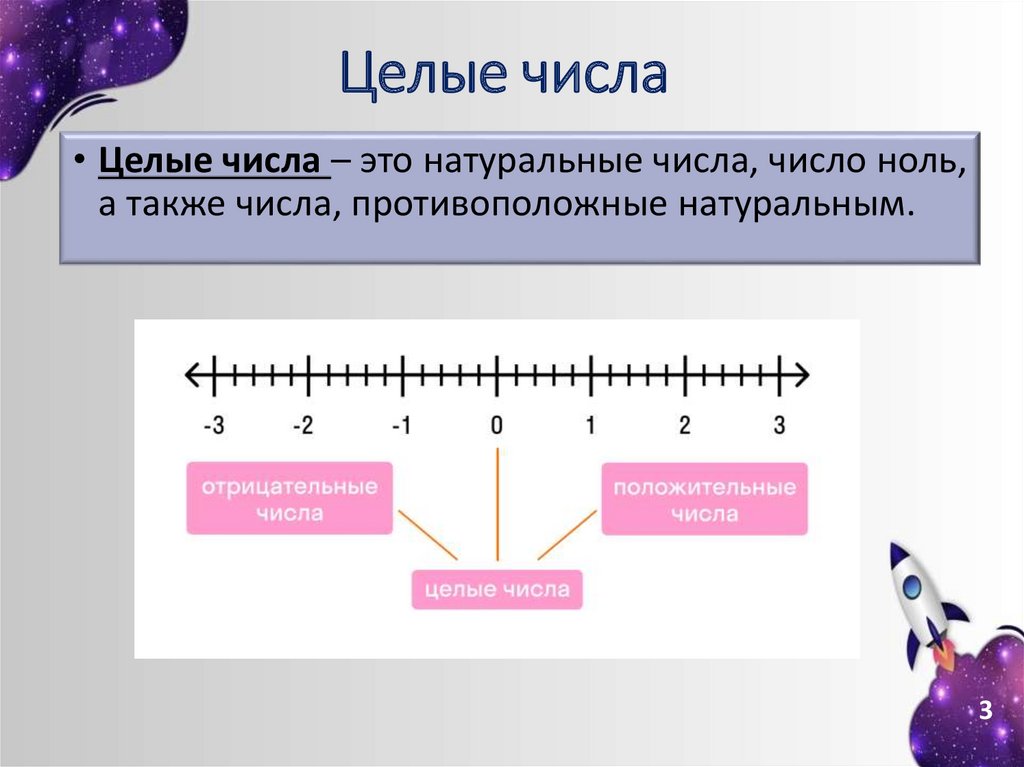 Целые числа

• Целые числа – это натуральные числа, число ноль, а также числа, противоположные натуральным.

-3 -2 -1 0 1 2 3

отрицательные числа

положительные числа

целые числа

3